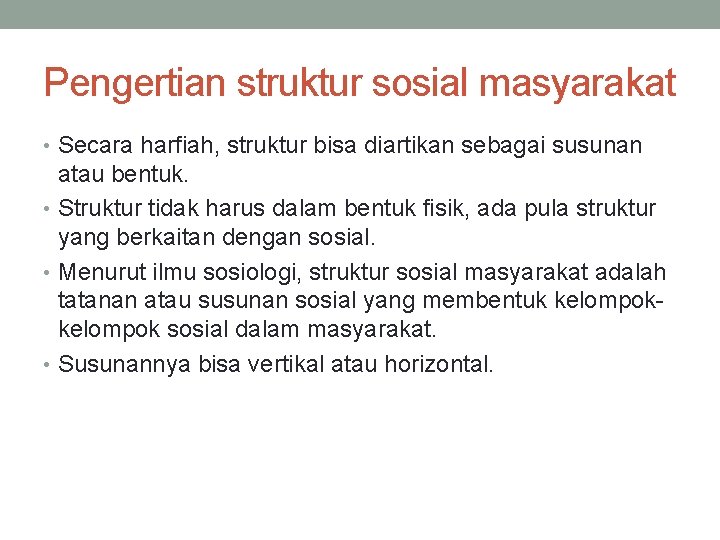 Pengertian struktur sosial masyarakat

• Secara harfiah, struktur bisa diartikan sebagai susunan atau bentuk.
• Struktur tidak harus dalam bentuk fisik, ada pula struktur yang berkaitan dengan sosial.
• Menurut ilmu sosiologi, struktur sosial masyarakat adalah tatanan atau susunan sosial yang membentuk kelompok-kelompok sosial dalam masyarakat.
• Susunannya bisa vertikal atau horizontal.